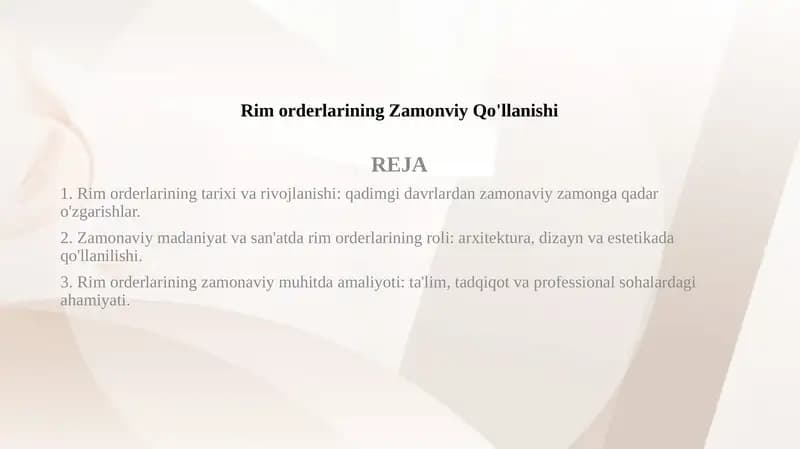 Rim orderlarining Zamonviy Qo'llanishi

REJA

1. Rim orderlarining tarixi va rivojlanishi: qadimgi davrlardan zamonaviy zamonga qadar o'zgarishlar.

2. Zamonaviy madaniyat va san'atda rim orderlarining roli: arxitektura, dizayn va estetikada qo'llanilishi.

3. Rim orderlarining zamonaviy muhitda amaliyoti: ta'lim, tadqiqot va professional sohalardagi ahamiyati.